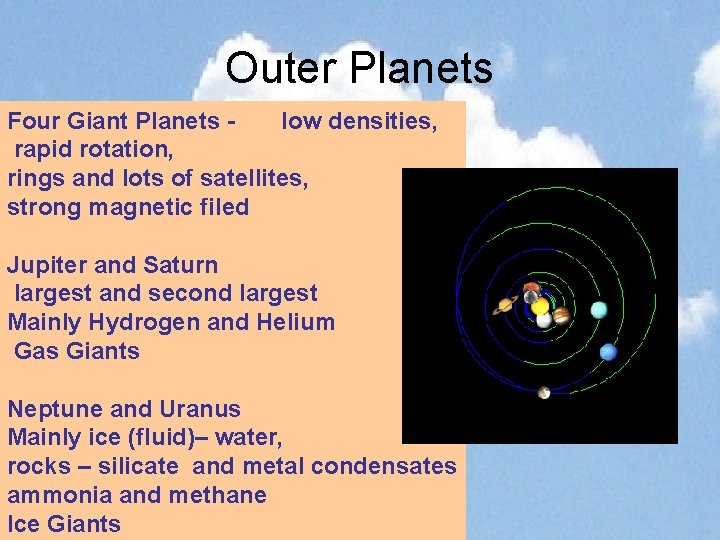 Outer Planets

Four Giant Planets - low densities, rapid rotation, rings and lots of satellites, strong magnetic filed

Jupiter and Saturn
largest and second largest
Mainly Hydrogen and Helium
Gas Giants

Neptune and Uranus
Mainly ice (fluid)– water, rocks – silicate and metal condensates ammonia and methane
Ice Giants